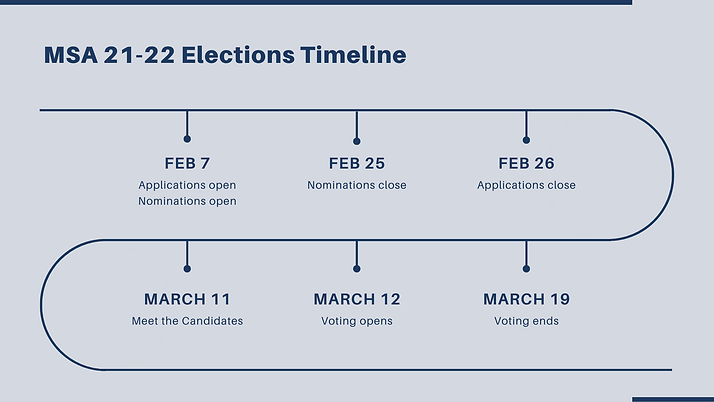 MSA 21-22 Elections Timeline

FEB 7
Applications open
Nominations open

FEB 25
Nominations close

FEB 26
Applications close

MARCH 11
Meet the Candidates

MARCH 12
Voting opens

MARCH 19
Voting ends